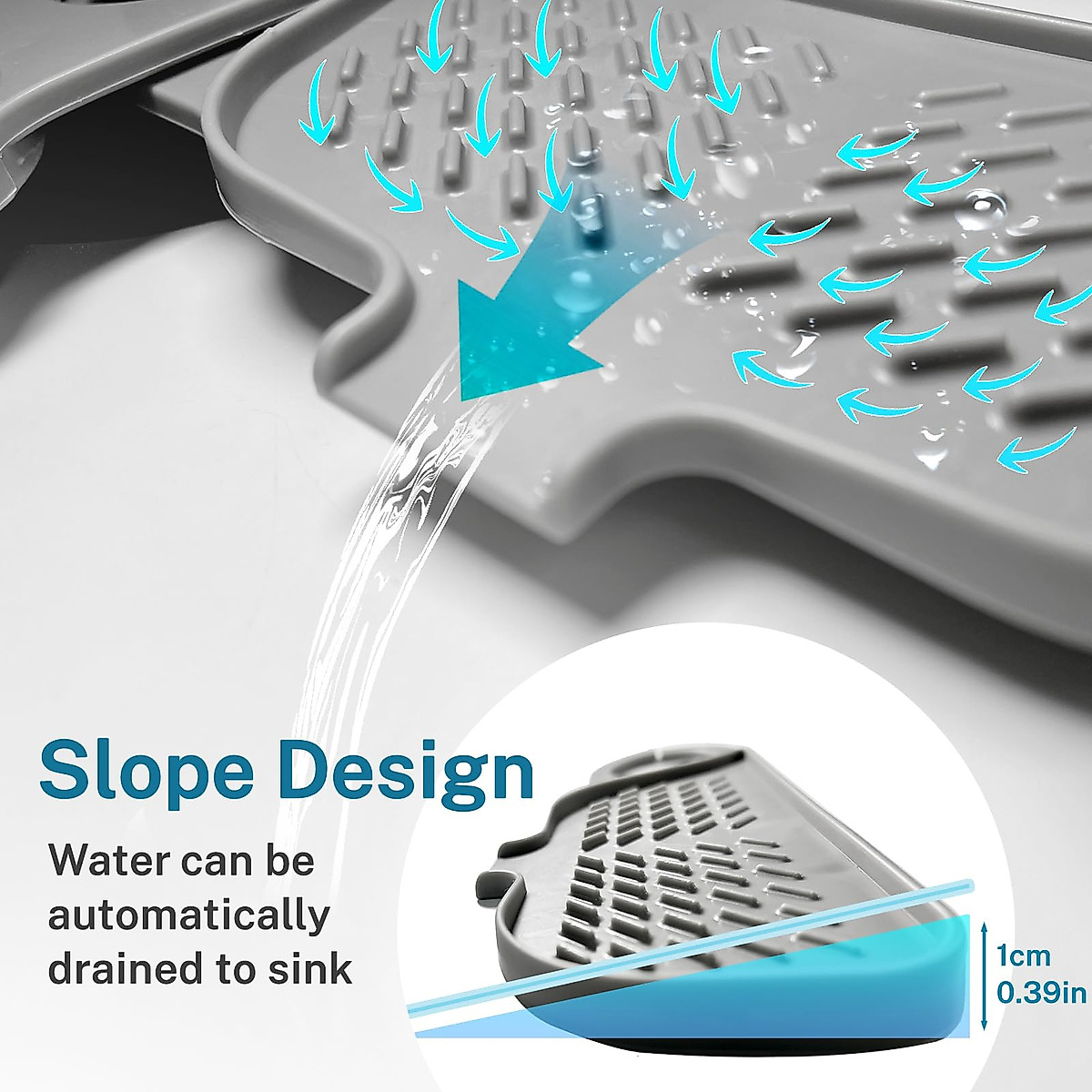 Slope Design

Water can be automatically drained to sink

1cm
0.39in